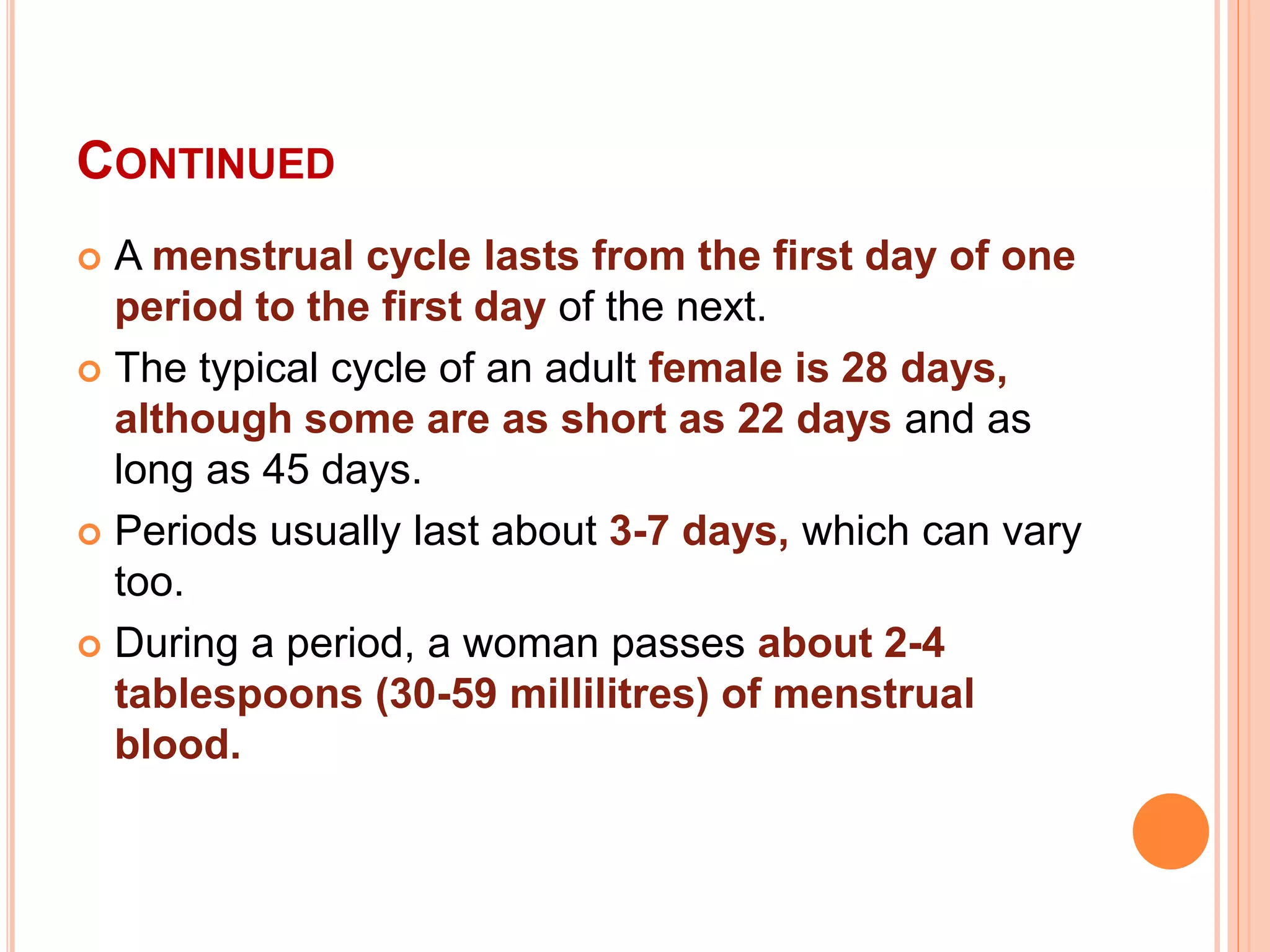 CONTINUED

A menstrual cycle lasts from the first day of one period to the first day of the next.

The typical cycle of an adult female is 28 days, although some are as short as 22 days and as long as 45 days.

Periods usually last about 3-7 days, which can vary too.

During a period, a woman passes about 2-4 tablespoons (30-59 millilitres) of menstrual blood.